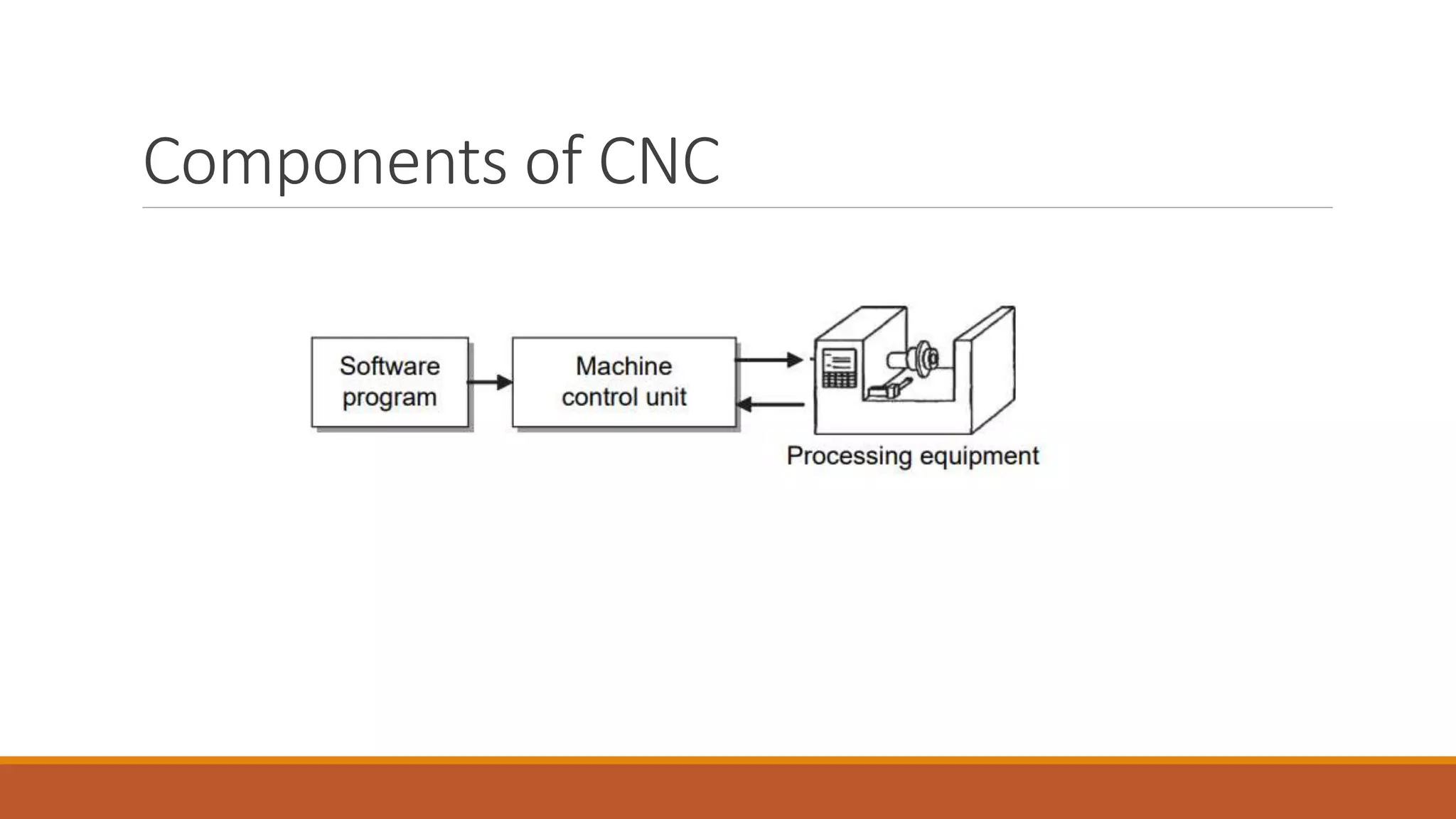 Components of CNC

Software program

Machine control unit

Processing equipment